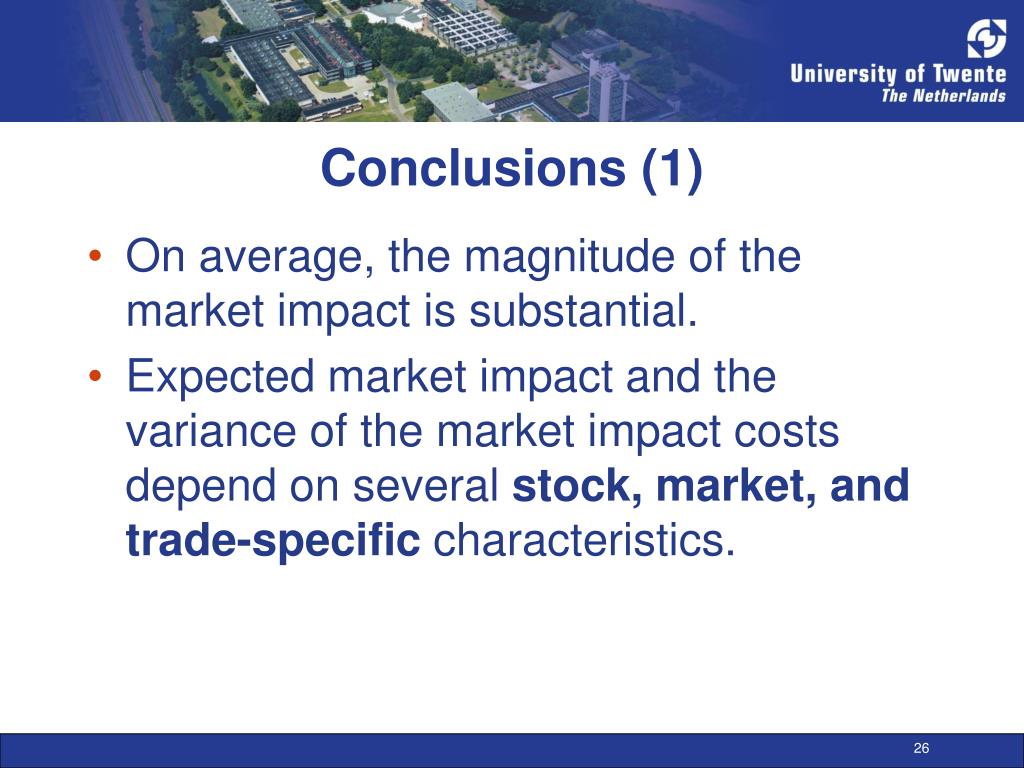 University of Twente
The Netherlands

Conclusions (1)

• On average, the magnitude of the market impact is substantial.

• Expected market impact and the variance of the market impact costs depend on several stock, market, and trade-specific characteristics.

26